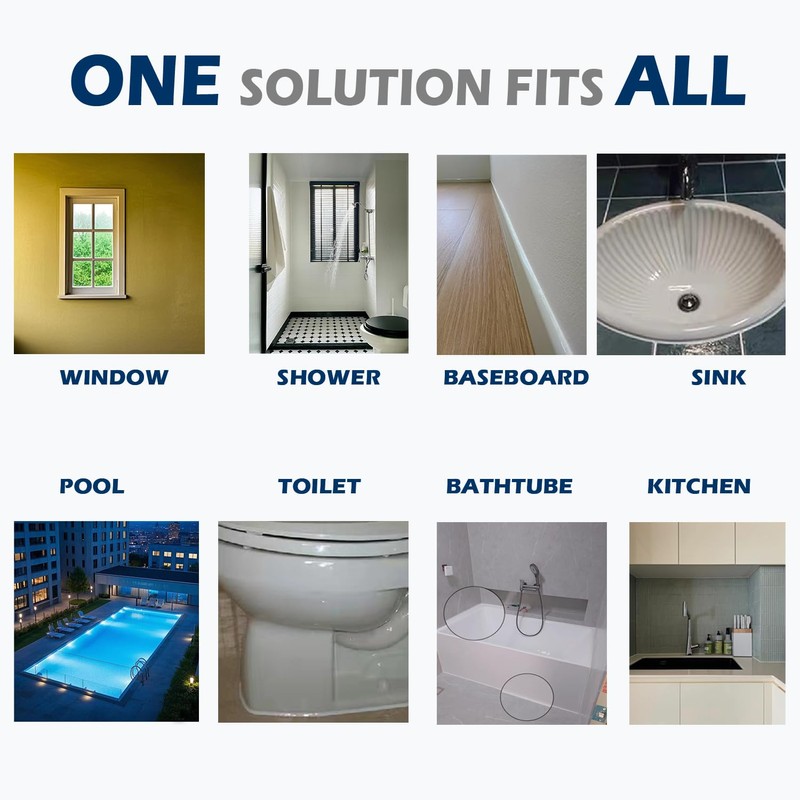 ONE SOLUTION FITS ALL

WINDOW

SHOWER

BASEBOARD

SINK

POOL

TOILET

BATHTUBE

KITCHEN